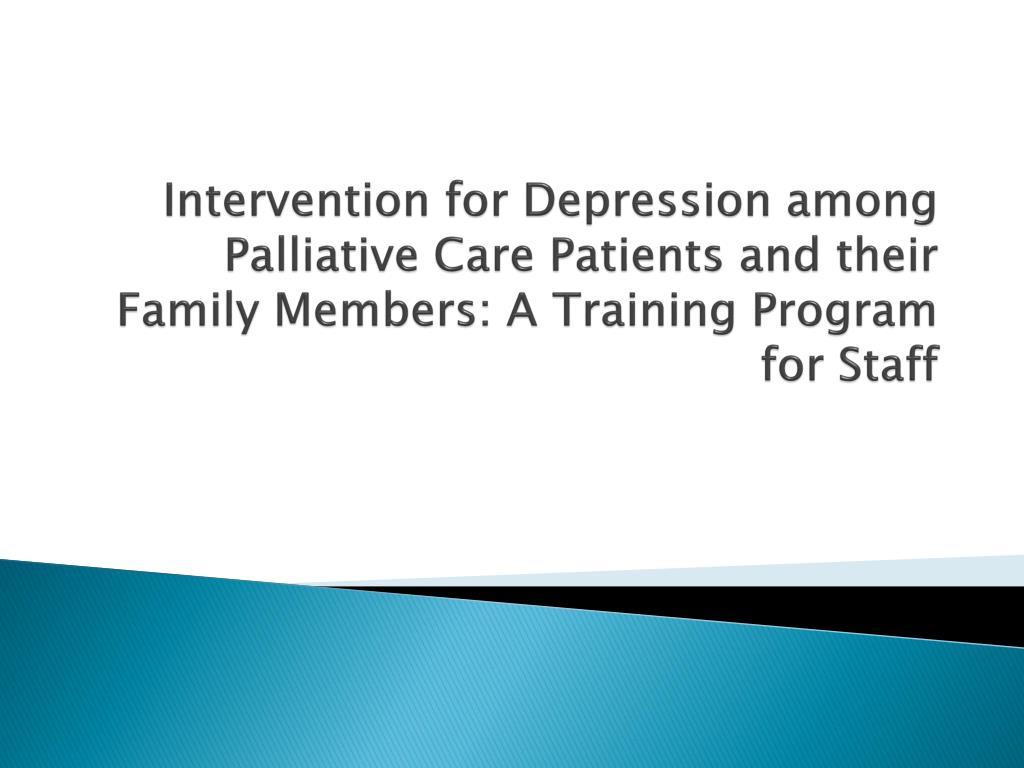 Intervention for Depression among Palliative Care Patients and their Family Members: A Training Program for Staff